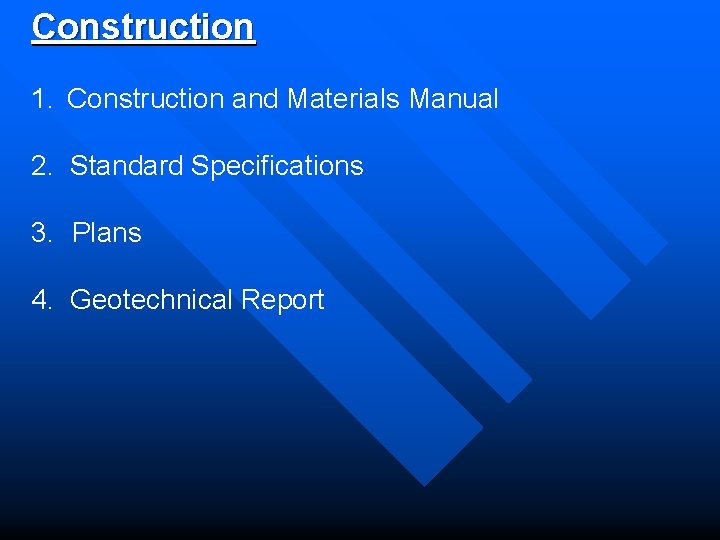 Construction

1. Construction and Materials Manual

2. Standard Specifications

3. Plans

4. Geotechnical Report